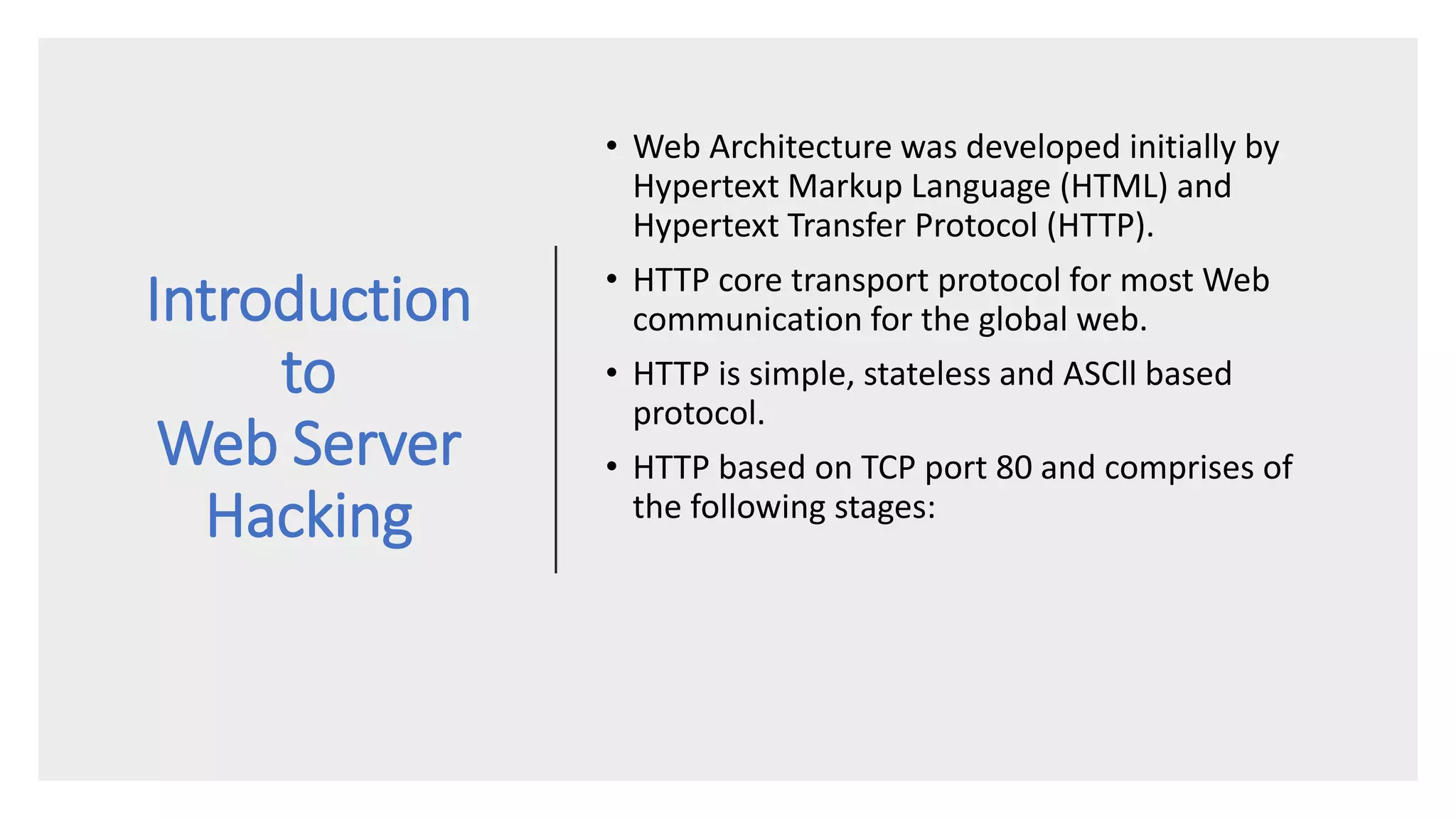 Introduction to Web Server Hacking

• Web Architecture was developed initially by Hypertext Markup Language (HTML) and Hypertext Transfer Protocol (HTTP).

• HTTP core transport protocol for most Web communication for the global web.

• HTTP is simple, stateless and ASCll based protocol.

• HTTP based on TCP port 80 and comprises of the following stages: